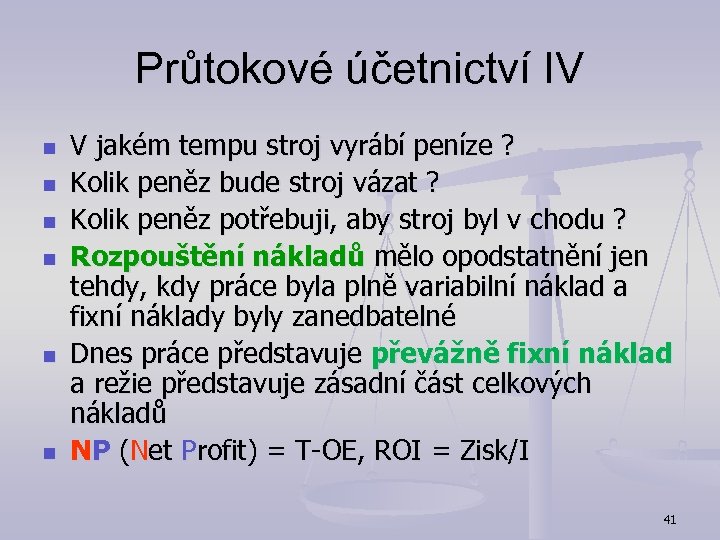 Průtokové účetnictví IV

- V jakém tempu stroj vyrábí peníze ?
- Kolik peněz bude stroj vázat ?
- Kolik peněz potřebuji, aby stroj byl v chodu ?
- Rozpouštění nákladů mělo opodstatnění jen tehdy, kdy práce byla plně variabilní náklad a fixní náklady byly zanedbatelné
- Dnes práce představuje převážně fixní náklad a režie představuje zásadní část celkových nákladů
- NP (Net Profit) = T-OE, ROI = Zisk/I

41